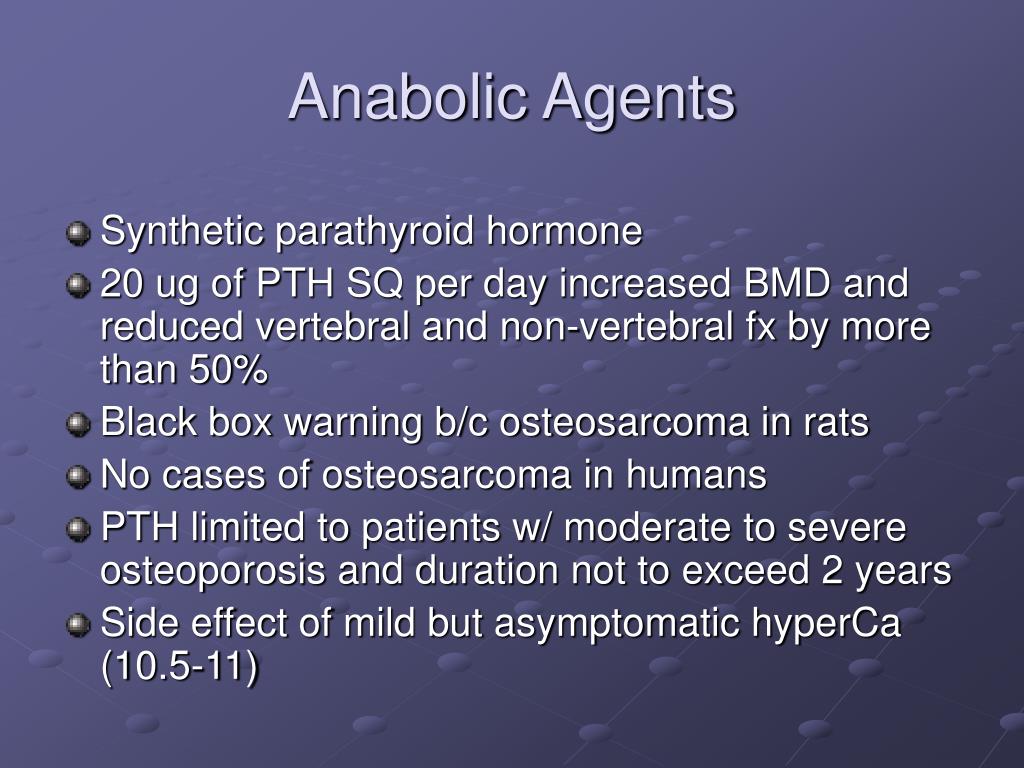 Anabolic Agents

Synthetic parathyroid hormone
20 ug of PTH SQ per day increased BMD and reduced vertebral and non-vertebral fx by more than 50%
Black box warning b/c osteosarcoma in rats
No cases of osteosarcoma in humans
PTH limited to patients w/ moderate to severe osteoporosis and duration not to exceed 2 years
Side effect of mild but asymptomatic hyperCa (10.5-11)